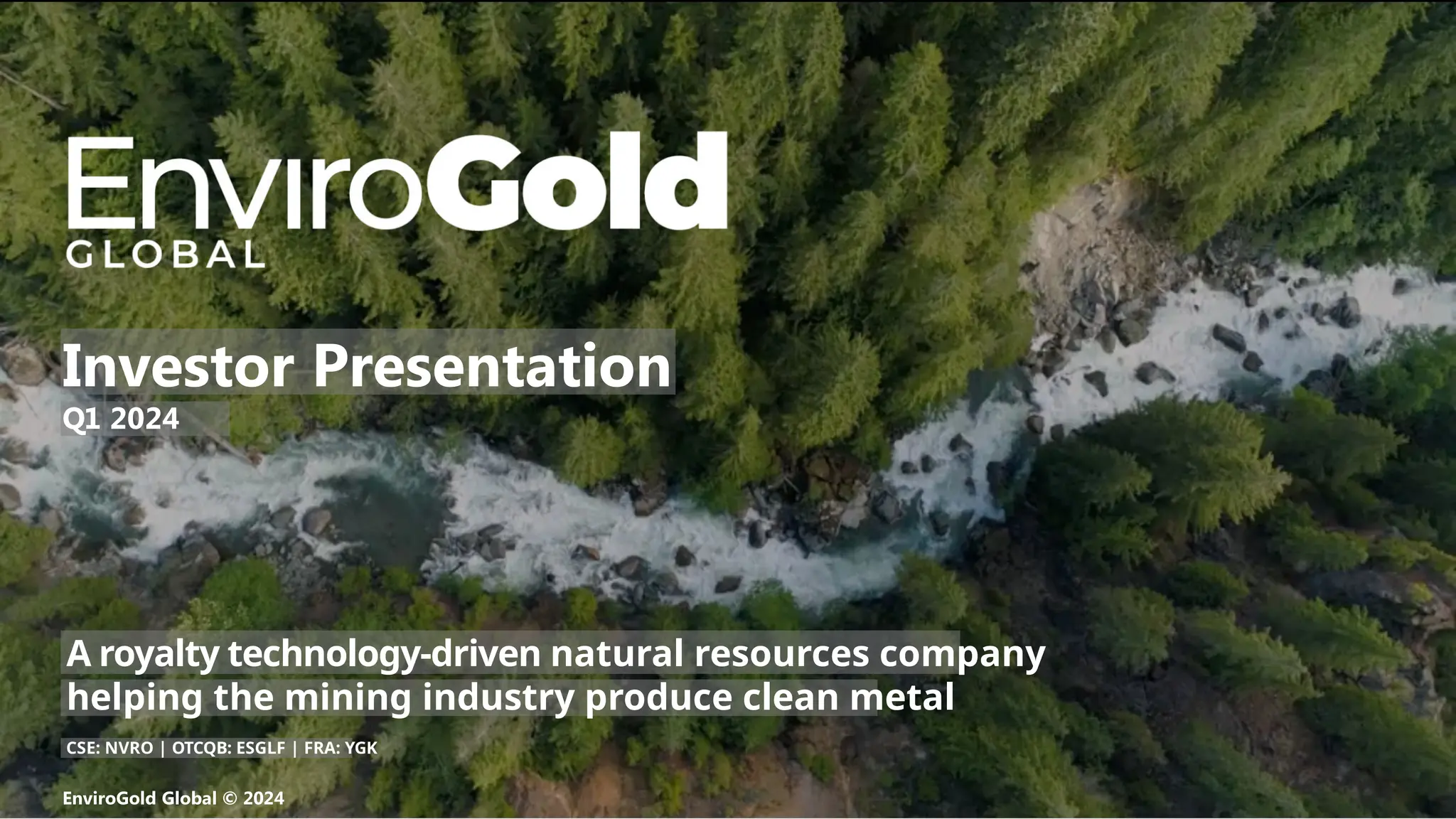 EnviroGold
GLOBAL

Investor Presentation
Q1 2024

A royalty technology-driven natural resources company helping the mining industry produce clean metal

CSE: NVRO | OTCQB: ESGLF | FRA: YGK

EnviroGold Global © 2024